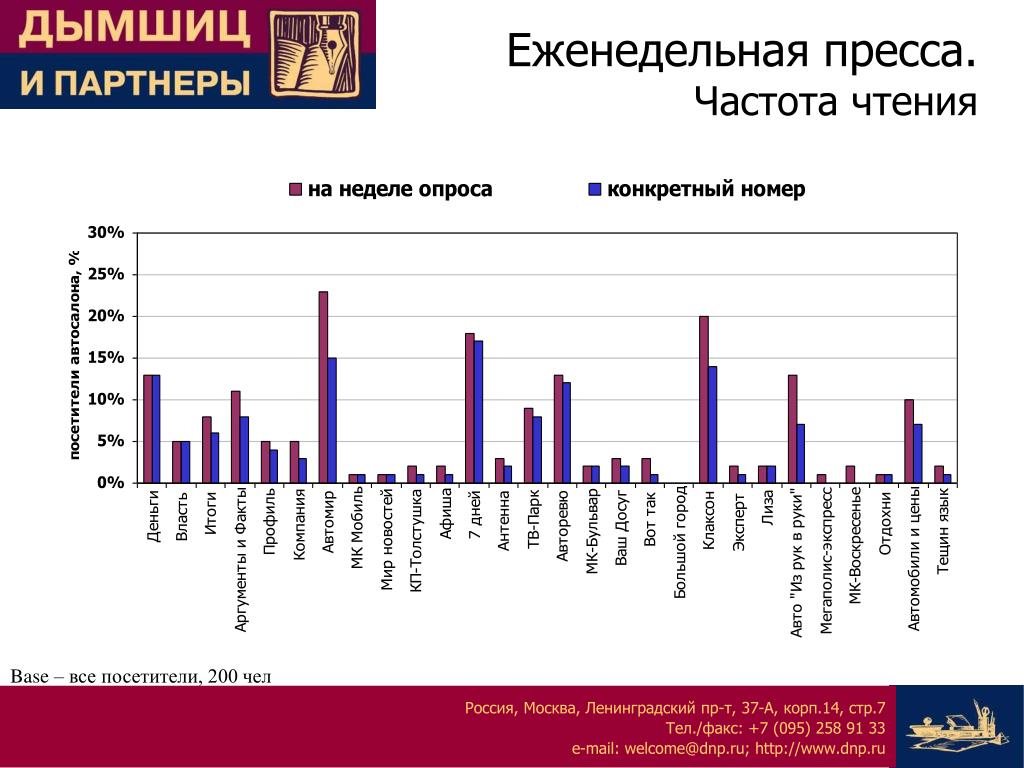 ДЫМШИЦ И ПАРТНЕРЫ

Еженедельная пресса.
Частота чтения

на неделе опроса
конкретный номер

посетители автосалона, %

30%
25%
20%
15%
10%
5%
0%

Деньги
Власть
Итоги
Аргументы и Факты
Профиль
Компания
Автомир
МК Мобиль
Мир новостей
КП-Толстушка
Афиша
7 дней
Антенна
ТВ-Парк
Авторевю
МК-Бульвар
Ваш Досуг
Вот так
Большой город
Клаксон
Эксперт
Лиза
Авто "Из рук в руки"
Мегаполис-экспресс
МК-Воскресенье
Отдохни
Автомобили и цены
Тещин язык

Base – все посетители, 200 чел

Россия, Москва, Ленинградский пр-т, 37-А, корп.14, стр.7
Тел./факс: +7 (095) 258 91 33
e-mail: welcome@dnp.ru; http://www.dnp.ru